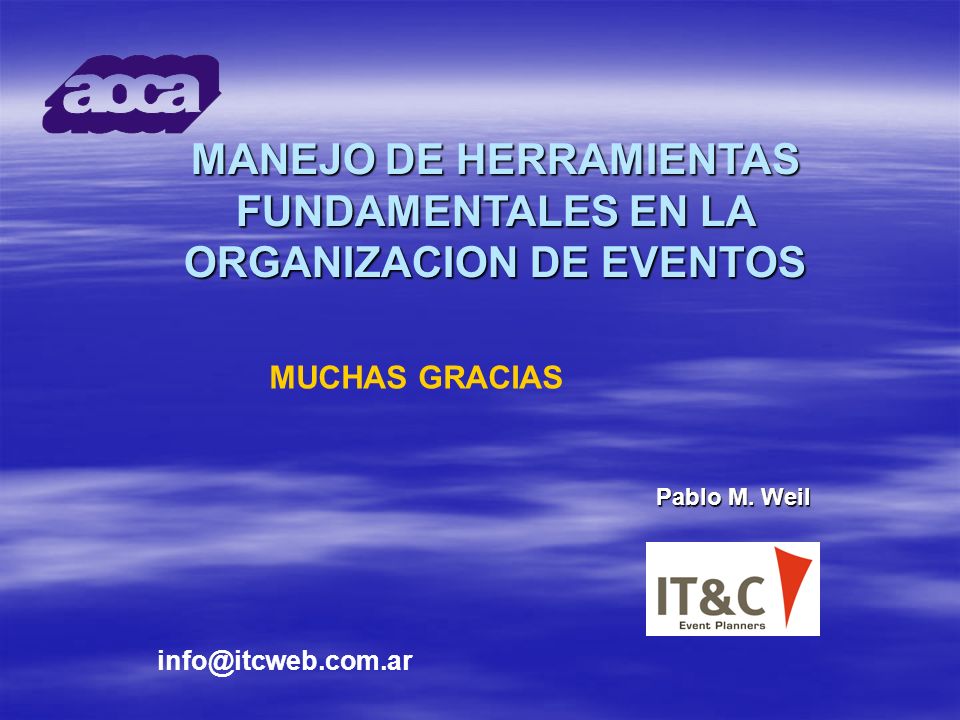 aoca

MANEJO DE HERRAMIENTAS FUNDAMENTALES EN LA ORGANIZACION DE EVENTOS

MUCHAS GRACIAS

Pablo M. Weil

IT&C
Event Planners

info@itcweb.com.ar